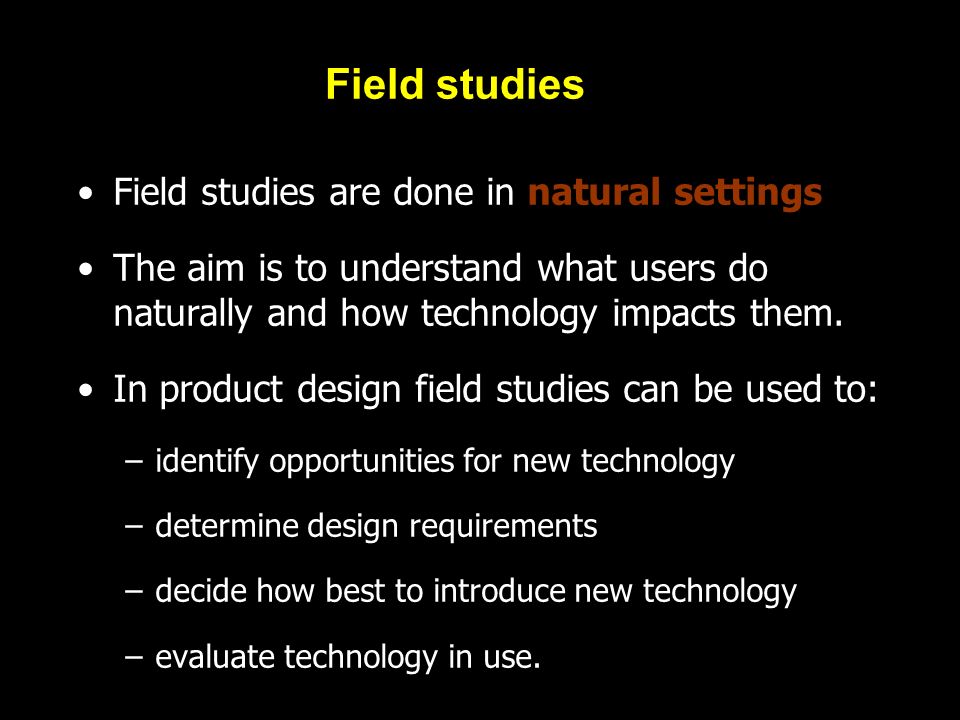 Field studies

• Field studies are done in natural settings

• The aim is to understand what users do naturally and how technology impacts them.

• In product design field studies can be used to:

– identify opportunities for new technology

– determine design requirements

– decide how best to introduce new technology

– evaluate technology in use.